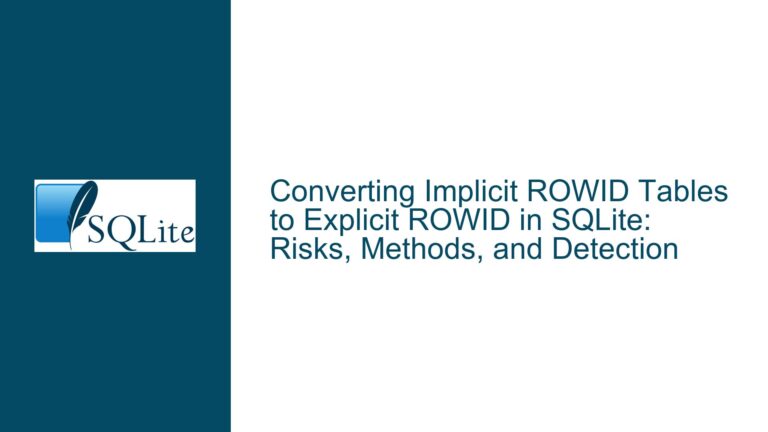 SQLite

Converting Implicit ROWID Tables to Explicit ROWID in SQLite: Risks, Methods, and Detection